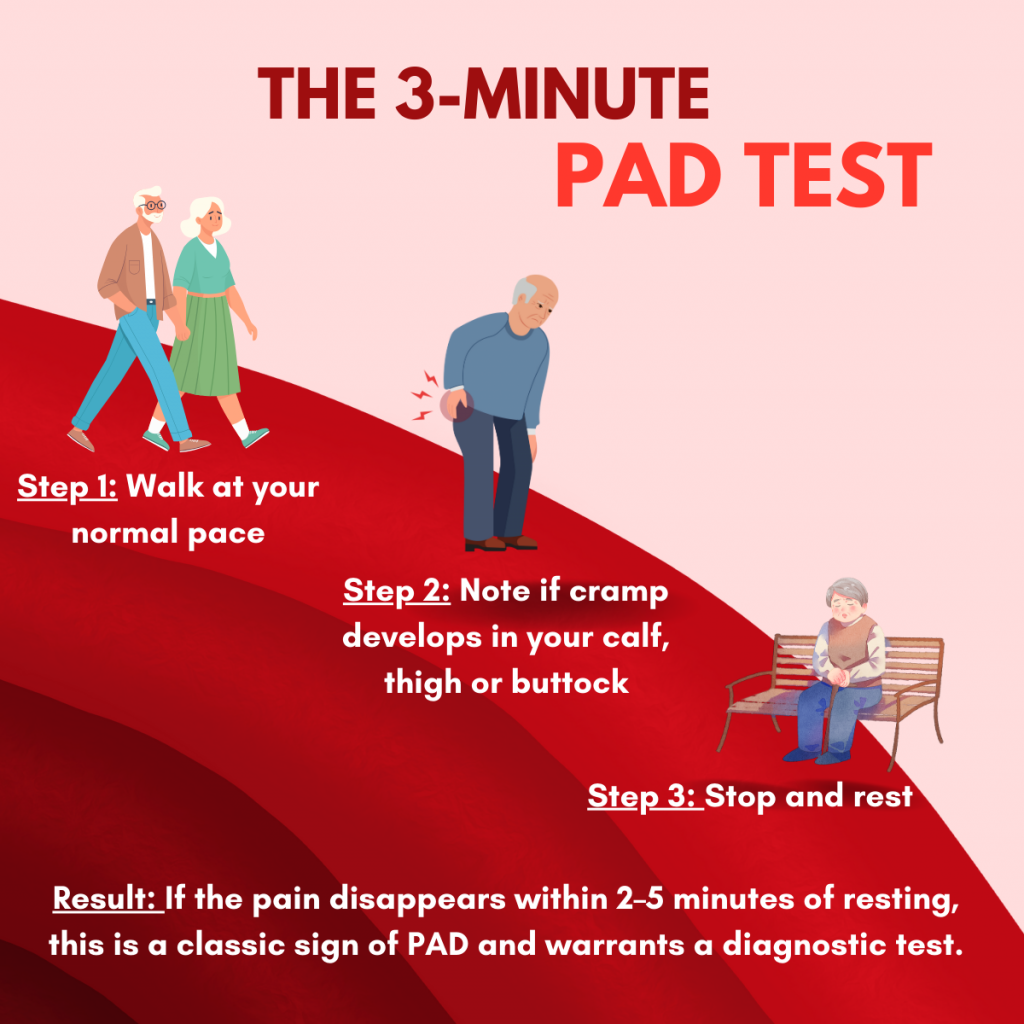 THE 3-MINUTE
PAD TEST

Step 1: Walk at your normal pace

Step 2: Note if cramp develops in your calf, thigh or buttock

Step 3: Stop and rest

Result: If the pain disappears within 2–5 minutes of resting, this is a classic sign of PAD and warrants a diagnostic test.